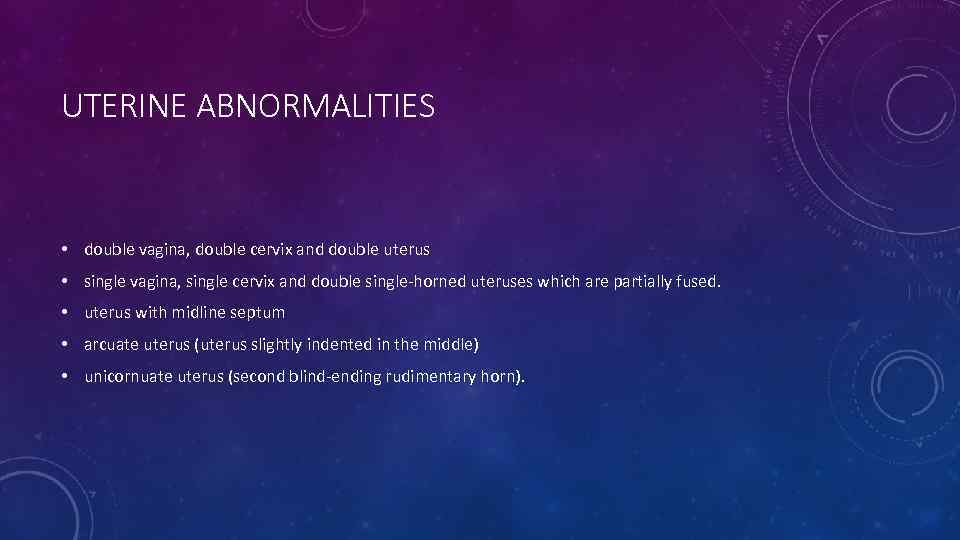 UTERINE ABNORMALITIES

• double vagina, double cervix and double uterus
• single vagina, single cervix and double single-horned uteruses which are partially fused.
• uterus with midline septum
• arcuate uterus (uterus slightly indented in the middle)
• unicornuate uterus (second blind-ending rudimentary horn).